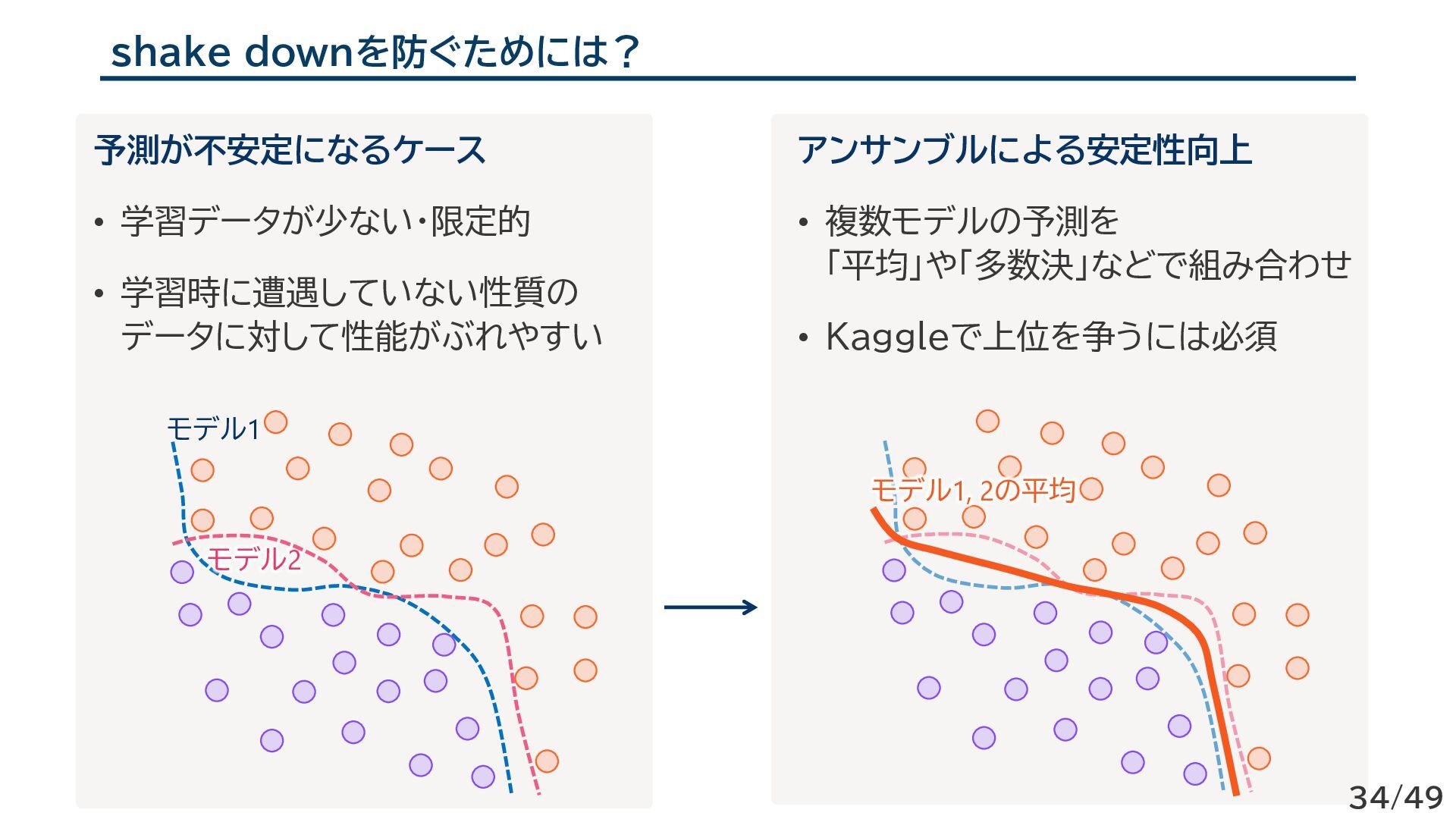 shake downを防ぐためには？

予測が不安定になるケース

• 学習データが少ない・限定的

• 学習時に遭遇していない性質のデータに対して性能がぶれやすい

モデル1

モデル2

アンサンブルによる安定性向上

• 複数モデルの予測を「平均」や「多数決」などで組み合わせ

• Kaggleで上位を争うには必須

モデル1, 2の平均

34/49